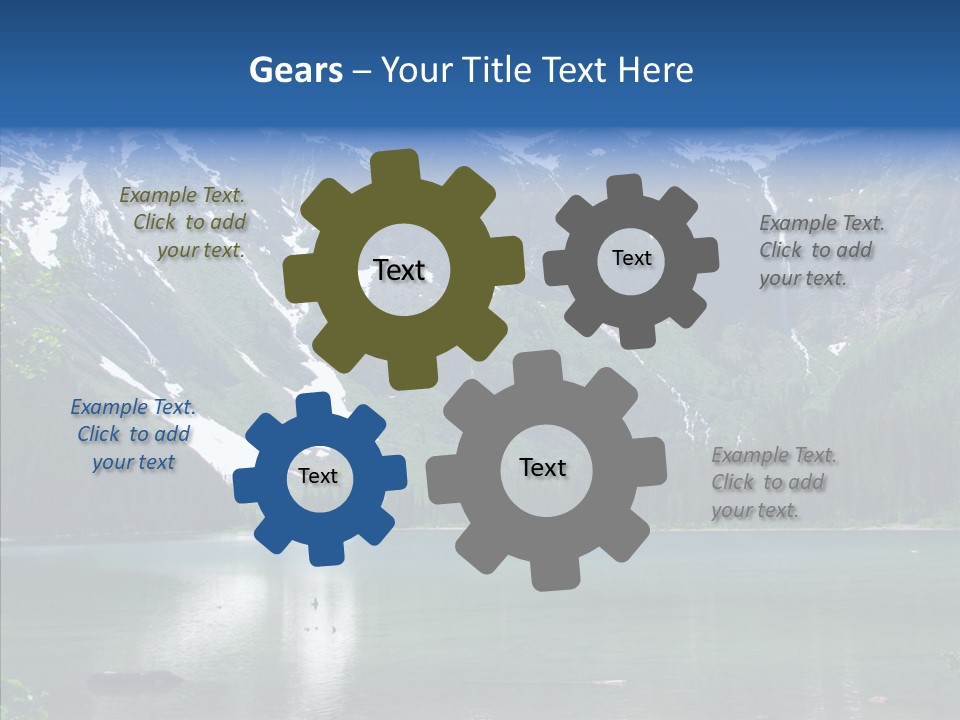 Gears – Your Title Text Here

Example Text. Click to add your text.

Text

Text

Example Text. Click to add your text.

Example Text. Click to add your text

Text

Text

Example Text. Click to add your text.